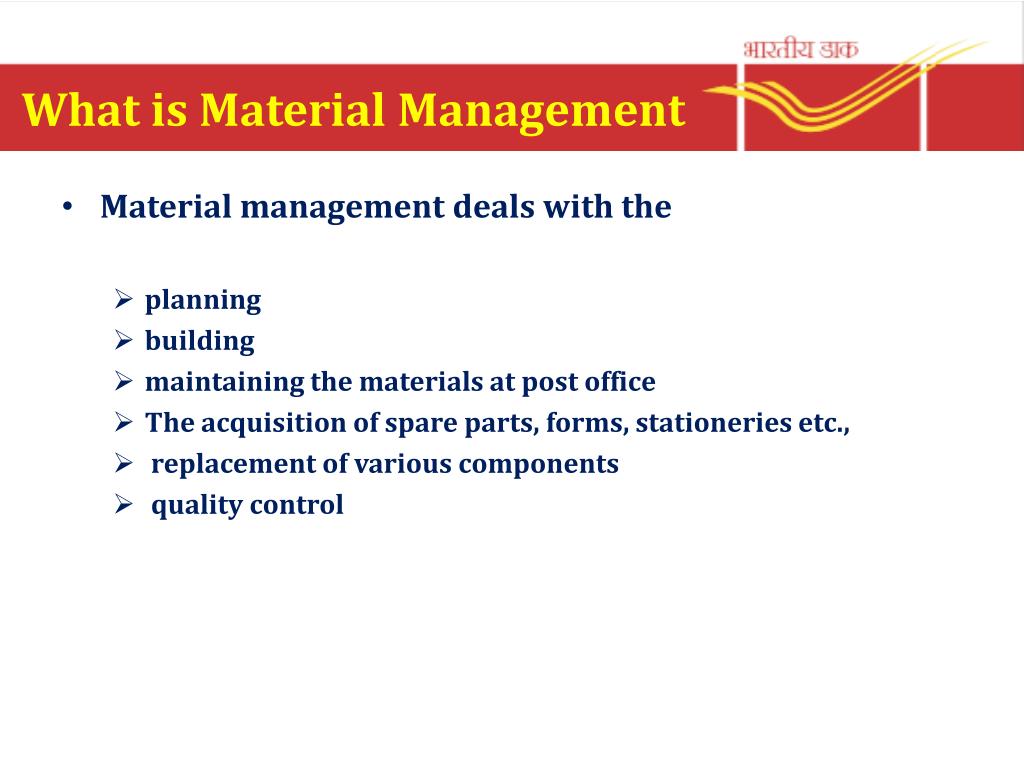 भारतीय डाक

What is Material Management

• Material management deals with the

➢ planning
➢ building
➢ maintaining the materials at post office
➢ The acquisition of spare parts, forms, stationeries etc.,
➢ replacement of various components
➢ quality control